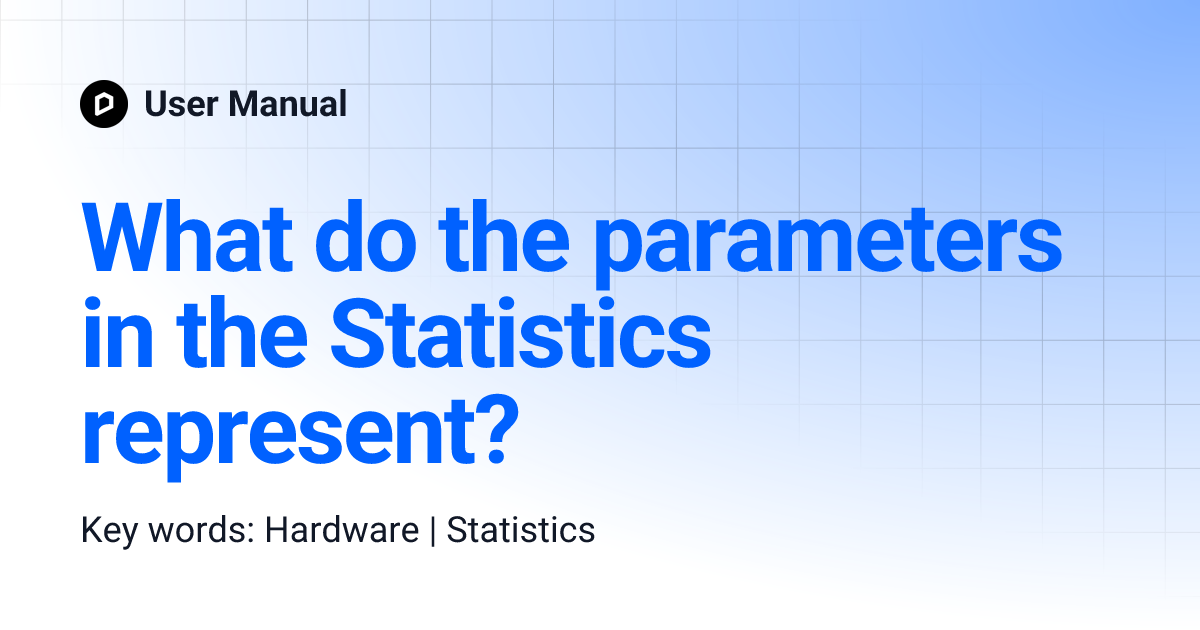 User Manual

What do the parameters in the Statistics represent?

Key words: Hardware | Statistics